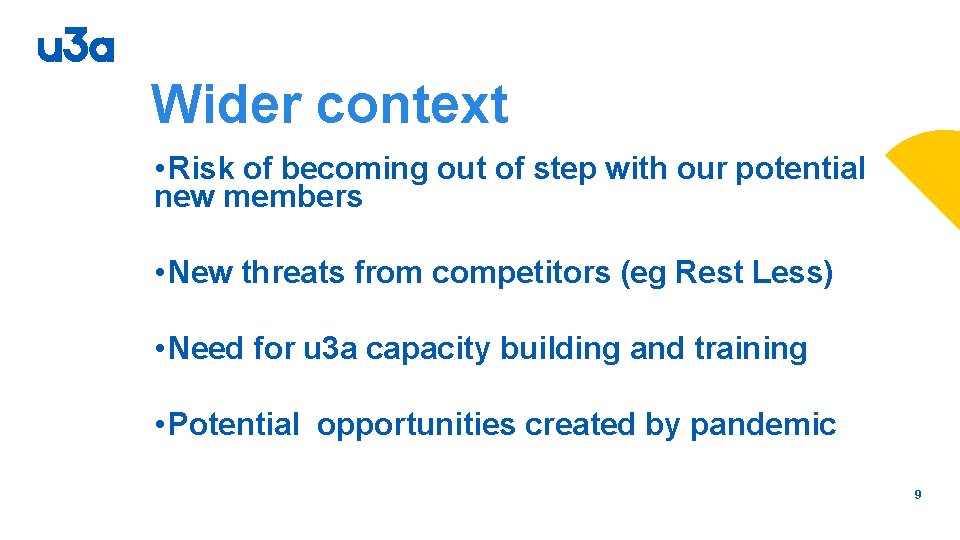 u3a

Wider context

• Risk of becoming out of step with our potential new members

• New threats from competitors (eg Rest Less)

• Need for u3a capacity building and training

• Potential opportunities created by pandemic

9